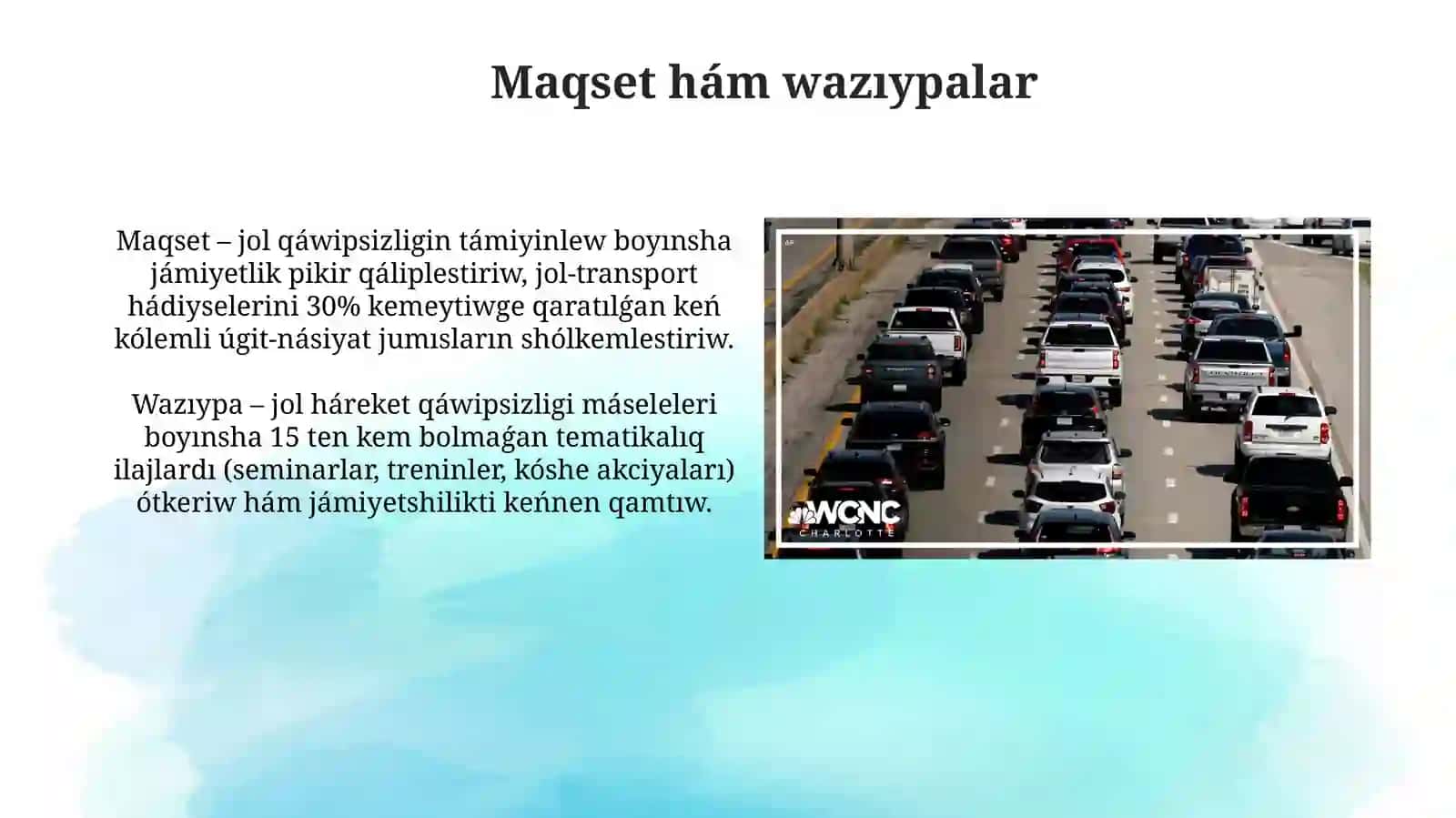 Maqset hám wazıypalar

Maqset – jol qáwipsizligin támiyinlew boyınsha jámiyetlik pikir qáliplestiriw, jol-transport hádiyselerini 30% kemeytiwge qaratılǵan keń kólemli úgit-násiyat jumısların shólkemlestiriw.

Wazıypa – jol háreket qáwipsizligi máseleleri boyınsha 15 ten kem bolmaǵan tematikalıq ilajlardı (seminarlar, treninler, kóshe akciyaları) ótkeriw hám jámiyetshilikti keńnen qamtıw.

WCNC
CHARLOTTE